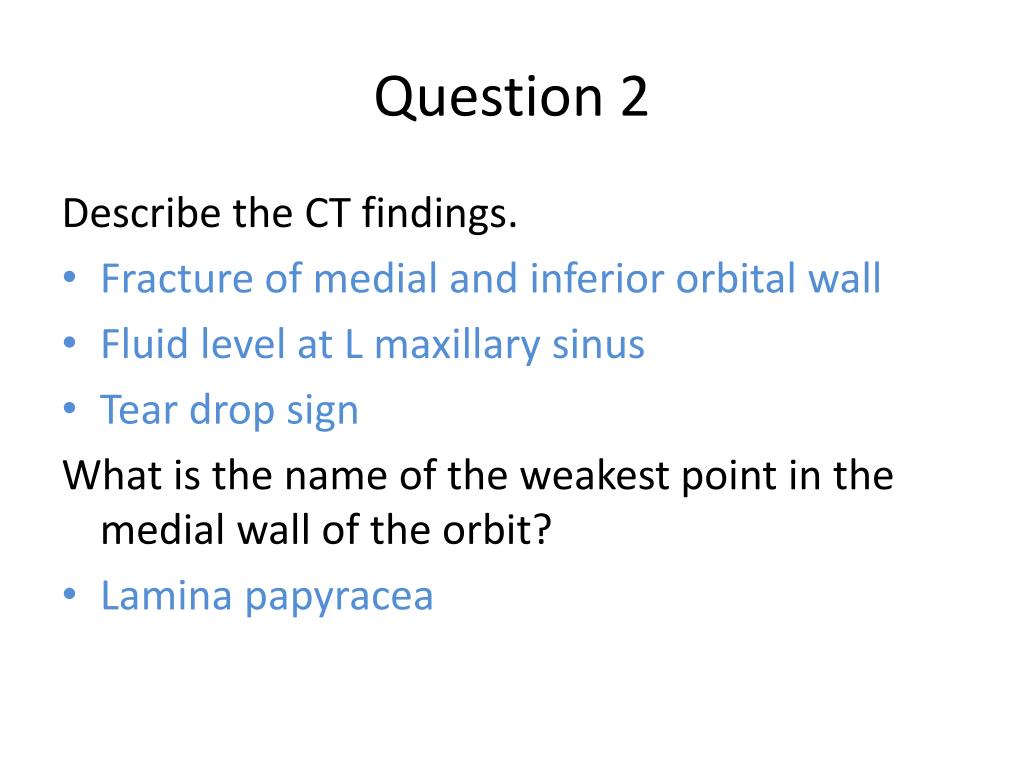 Question 2

Describe the CT findings.

• Fracture of medial and inferior orbital wall
• Fluid level at L maxillary sinus
• Tear drop sign

What is the name of the weakest point in the medial wall of the orbit?

• Lamina papyracea